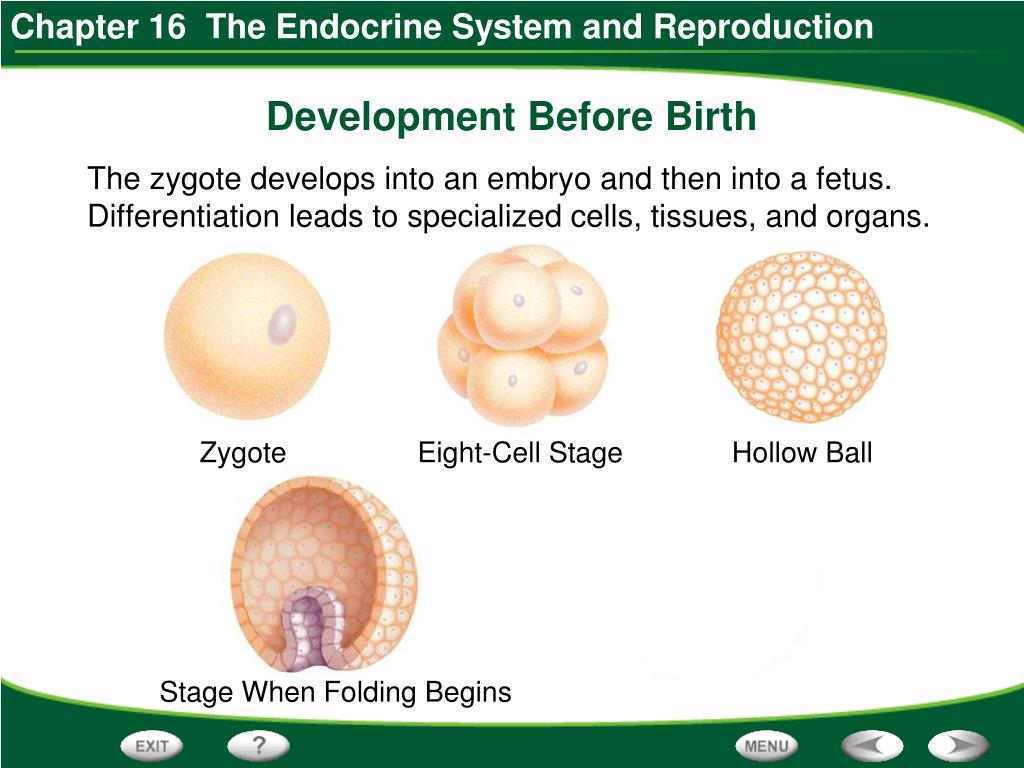 Chapter 16 The Endocrine System and Reproduction

Development Before Birth

The zygote develops into an embryo and then into a fetus. Differentiation leads to specialized cells, tissues, and organs.

Zygote

Eight-Cell Stage

Hollow Ball

Stage When Folding Begins

EXIT

?

MENU